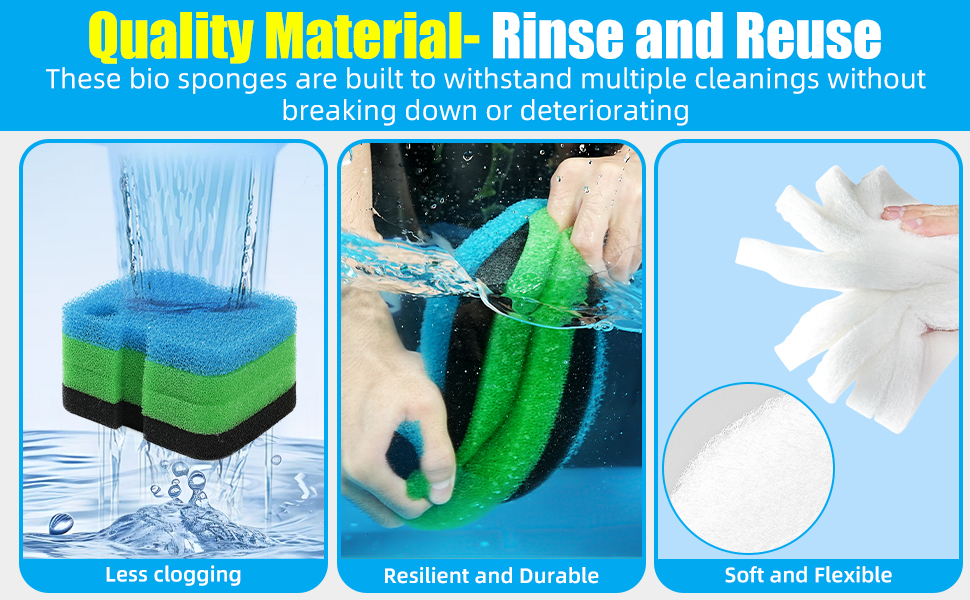 Quality Material- Rinse and Reuse
These bio sponges are built to withstand multiple cleanings without breaking down or deteriorating

Less clogging

Resilient and Durable

Soft and Flexible